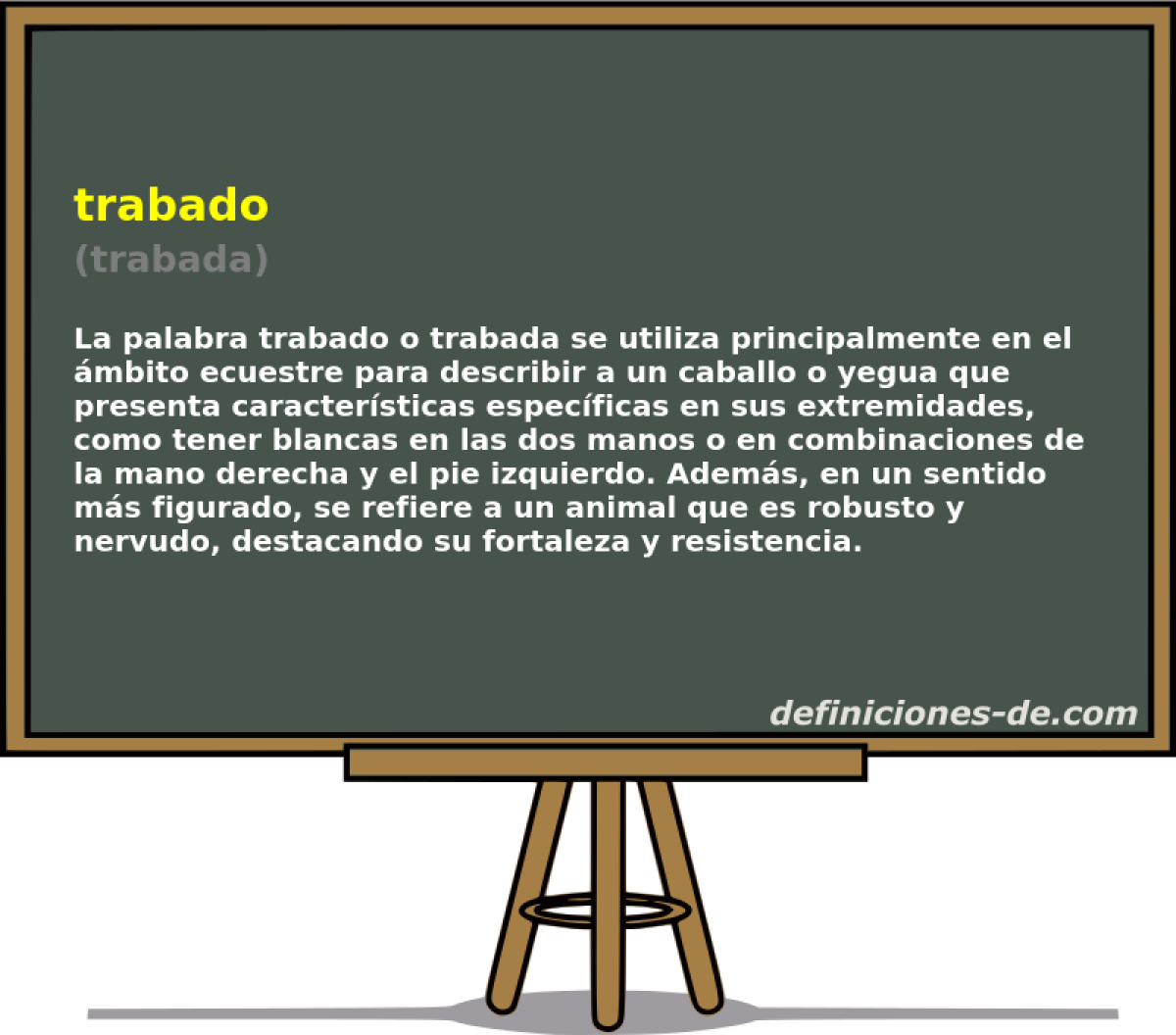 trabado
(trabada)

La palabra trabado o trabada se utiliza principalmente en el ámbito ecuestre para describir a un caballo o yegua que presenta características específicas en sus extremidades, como tener blancas en las dos manos o en combinaciones de la mano derecha y el pie izquierdo. Además, en un sentido más figurado, se refiere a un animal que es robusto y nervudo, destacando su fortaleza y resistencia.

definiciones-de.com